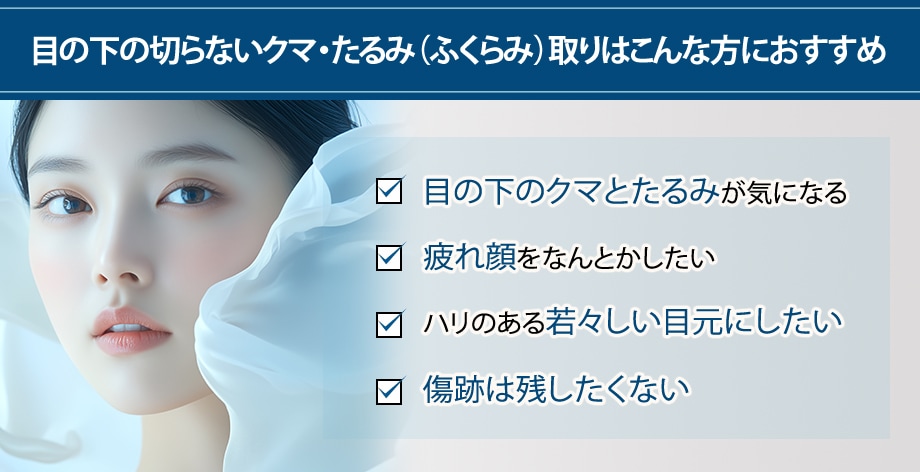 目の下の切らないクマ・たるみ（ふくらみ）取りはこんな方におすすめ

☑ 目の下のクマとたるみが気になる

☑ 疲れ顔をなんとかしたい

☑ ハリのある若々しい目元にしたい

☑ 傷跡は残したくない